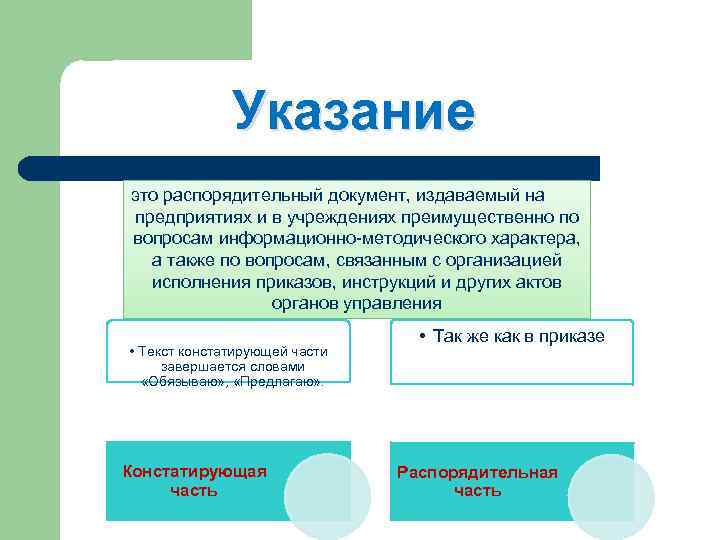 Указание

это распорядительный документ, издаваемый на предприятиях и в учреждениях преимущественно по вопросам информационно-методического характера, а также по вопросам, связанным с организацией исполнения приказов, инструкций и других актов органов управления

• Текст констатирующей части завершается словами «Обязываю», «Предлагаю».

• Так же как в приказе

Констатирующая часть

Распорядительная часть